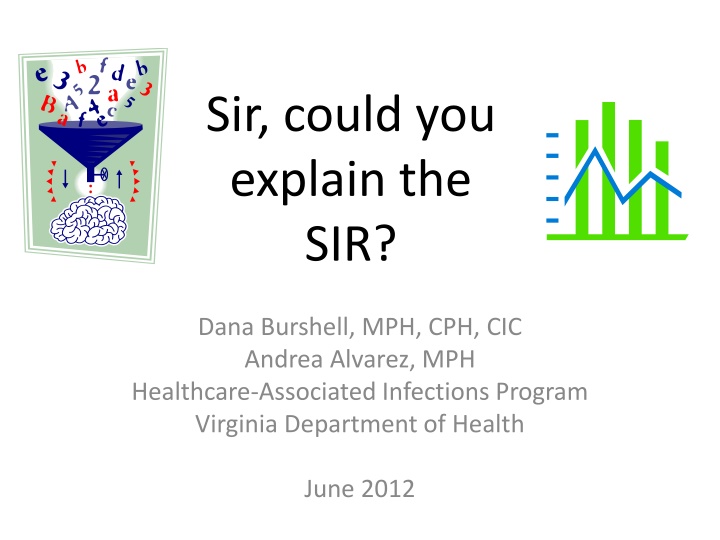 Sir, could you explain the SIR?

Dana Burshell, MPH, CPH, CIC
Andrea Alvarez, MPH
Healthcare-Associated Infections Program
Virginia Department of Health

June 2012